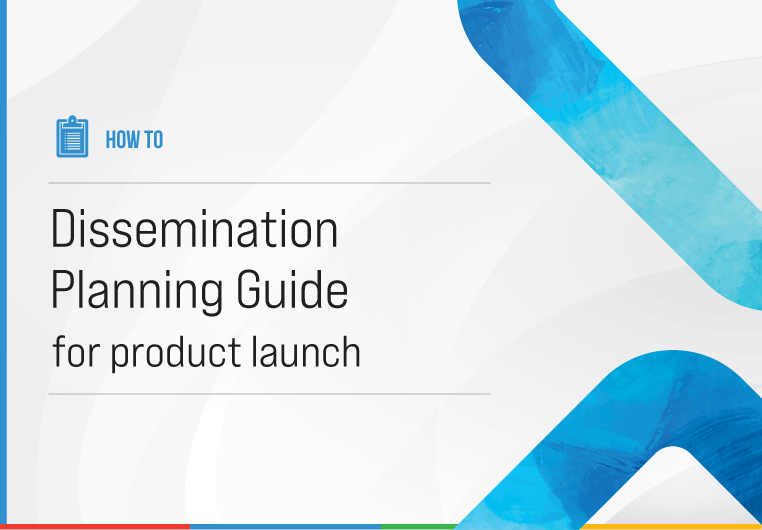 HOW TO

Dissemination Planning Guide for product launch